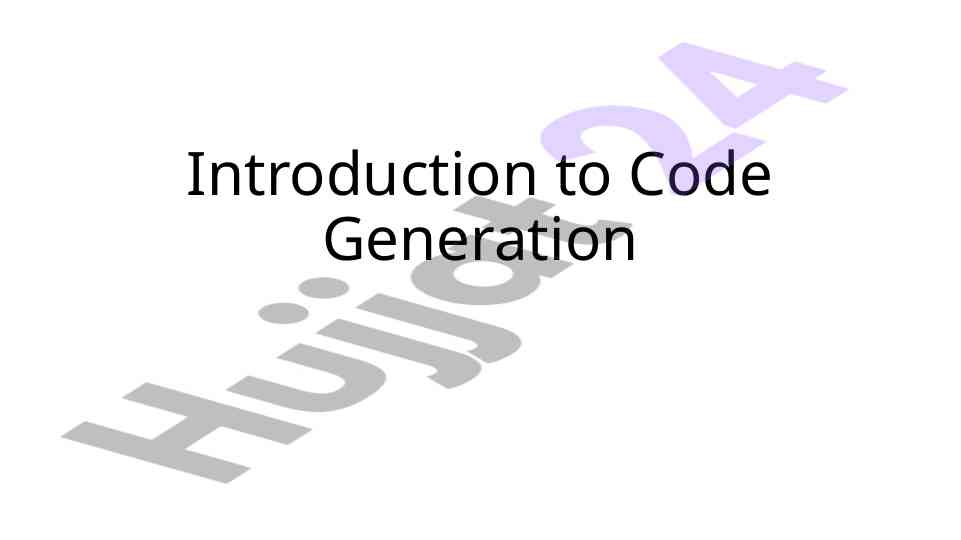 Introduction to Code Generation

Hujjat24